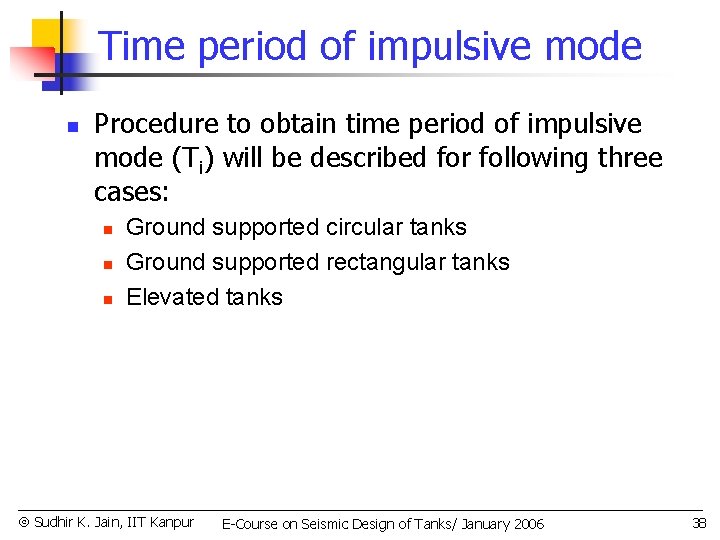 Time period of impulsive mode

Procedure to obtain time period of impulsive mode ($T_i$) will be described for following three cases:

Ground supported circular tanks

Ground supported rectangular tanks

Elevated tanks

© Sudhir K. Jain, IIT Kanpur E-Course on Seismic Design of Tanks/ January 2006 38